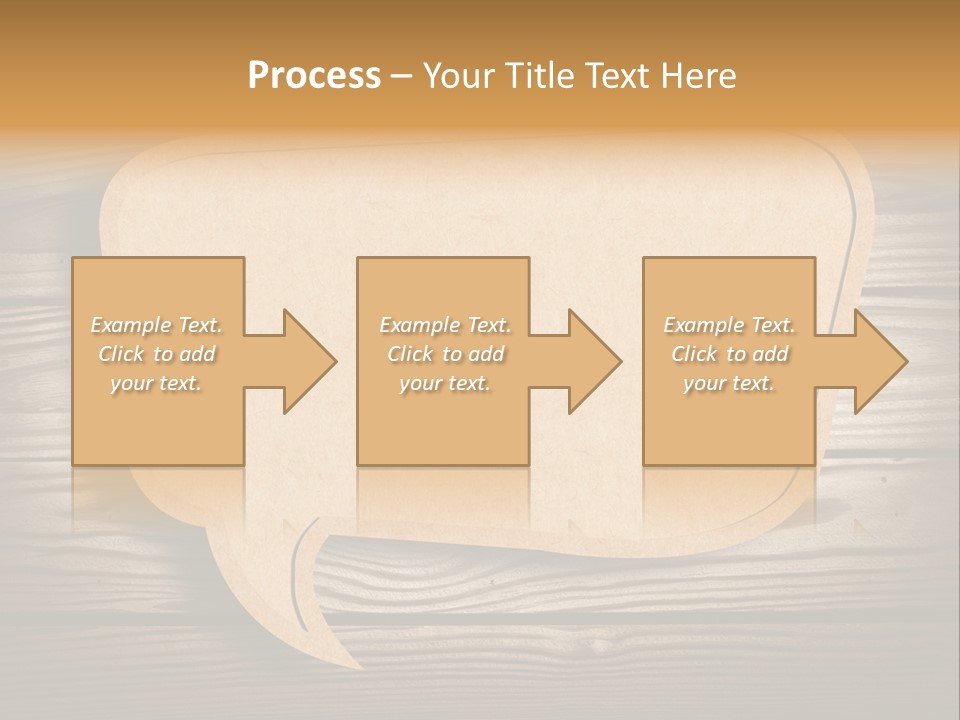 Process – Your Title Text Here

Example Text. Click to add your text.

Example Text. Click to add your text.

Example Text. Click to add your text.